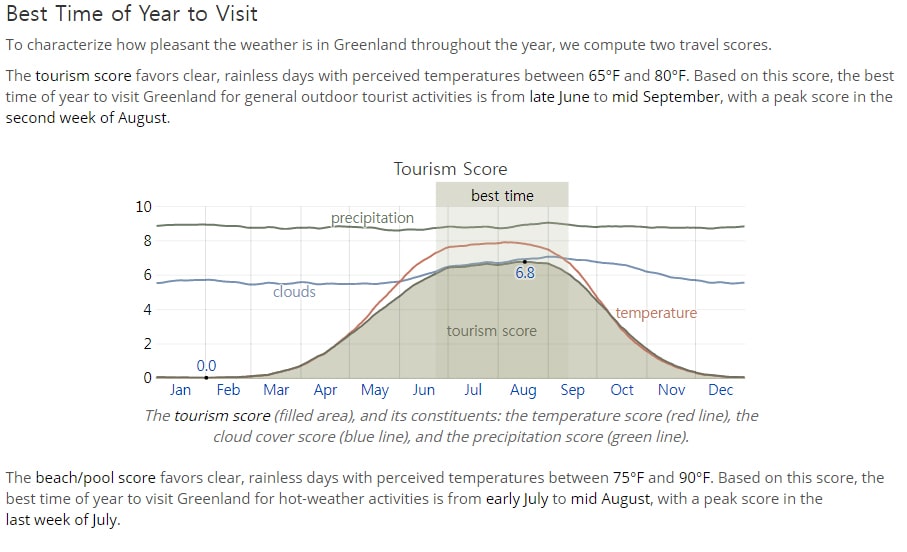 Best Time of Year to Visit

To characterize how pleasant the weather is in Greenland throughout the year, we compute two travel scores.

The tourism score favors clear, rainless days with perceived temperatures between 65°F and 80°F. Based on this score, the best time of year to visit Greenland for general outdoor tourist activities is from late June to mid September, with a peak score in the second week of August.

Tourism Score

best time

10
8
6
4
2
0

precipitation
clouds
6.8
temperature
tourism score
0.0

Jan Feb Mar Apr May Jun Jul Aug Sep Oct Nov Dec

The tourism score (filled area), and its constituents: the temperature score (red line), the cloud cover score (blue line), and the precipitation score (green line).

The beach/pool score favors clear, rainless days with perceived temperatures between 75°F and 90°F. Based on this score, the best time of year to visit Greenland for hot-weather activities is from early July to mid August, with a peak score in the last week of July.